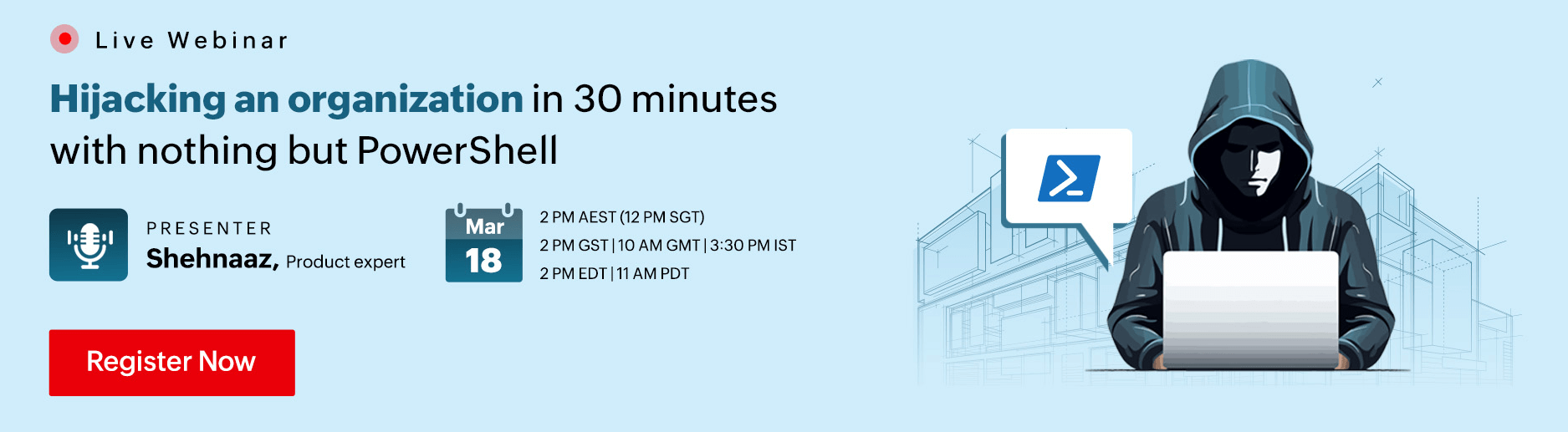 Live Webinar

Hijacking an organization in 30 minutes with nothing but PowerShell

PRESENTER
Shehnaaz, Product expert

Mar
18

2 PM AEST (12 PM SGT)
2 PM GST | 10 AM GMT | 3:30 PM IST
2 PM EDT | 11 AM PDT

Register Now